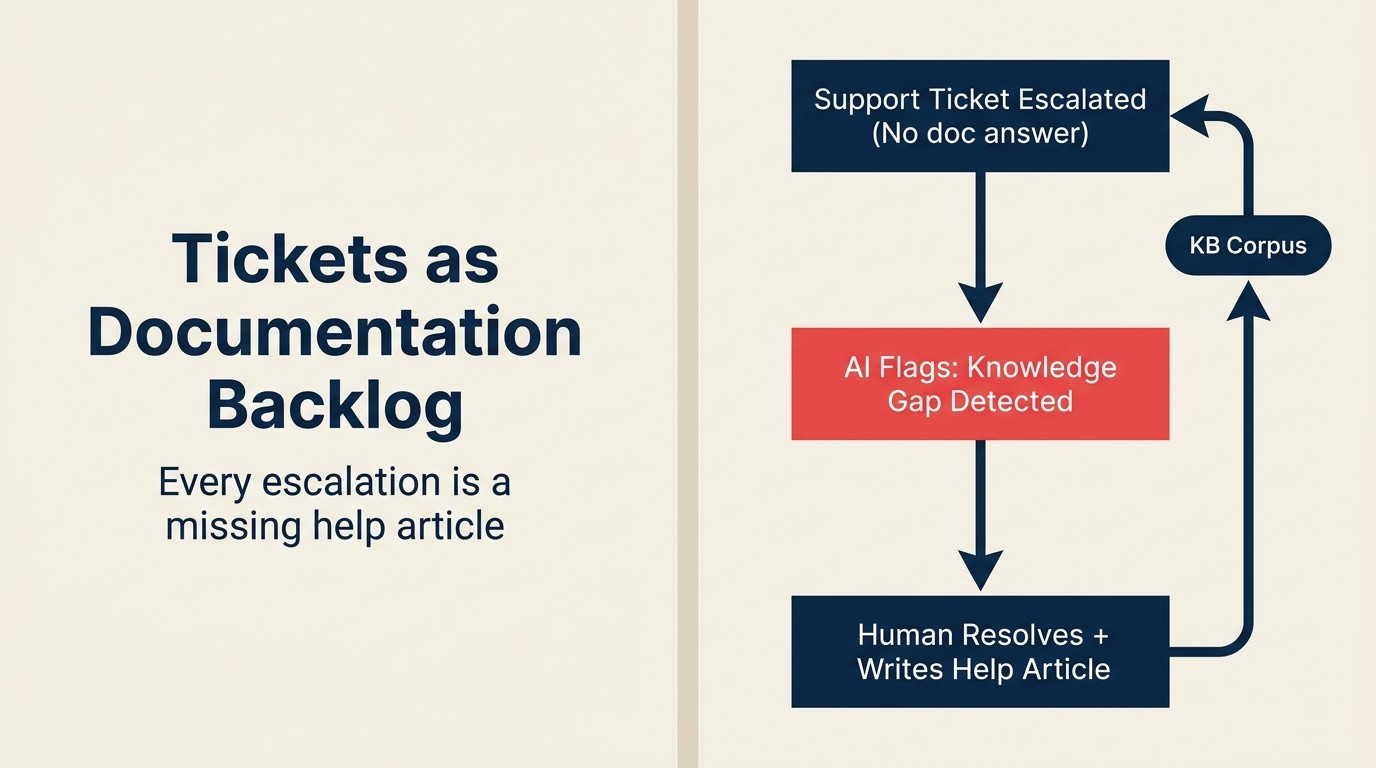 Tickets as Documentation Backlog

Every escalation is a missing help article

Support Ticket Escalated (No doc answer)

AI Flags: Knowledge Gap Detected

Human Resolves + Writes Help Article

KB Corpus